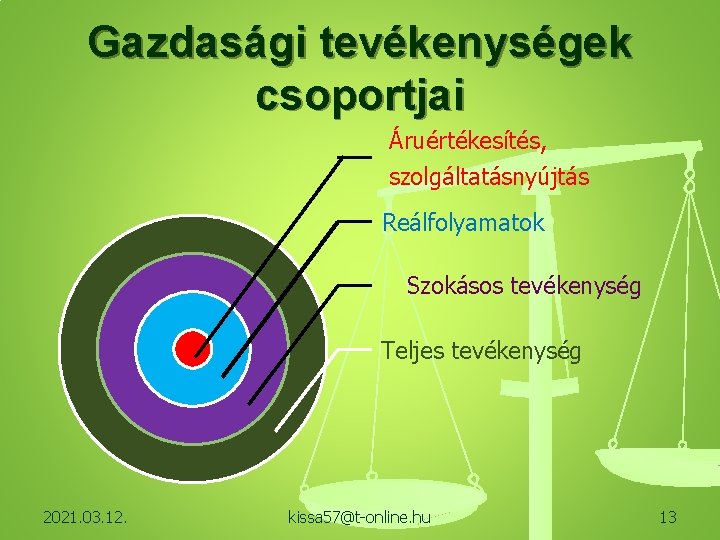 Gazdasági tevékenységek csoportjai

Áruértékesítés, szolgáltatásnyújtás

Reálfolyamatok

Szokásos tevékenység

Teljes tevékenység

2021.03.12.

kissa57@t-online.hu

13